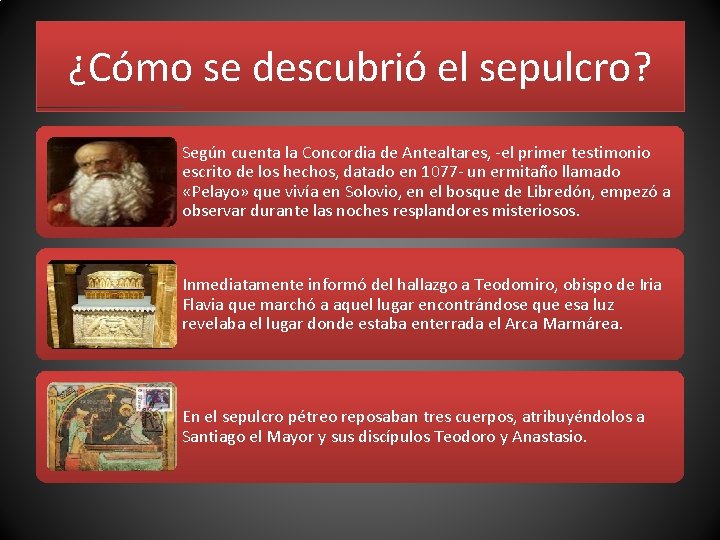 ¿Cómo se descubrió el sepulcro?

Según cuenta la Concordia de Antealtares, -el primer testimonio escrito de los hechos, datado en 1077- un ermitaño llamado «Pelayo» que vivía en Solovio, en el bosque de Libredón, empezó a observar durante las noches resplandores misteriosos.

Inmediatamente informó del hallazgo a Teodomiro, obispo de Iria Flavia que marchó a aquel lugar encontrándose que esa luz revelaba el lugar donde estaba enterrada el Arca Marmárea.

En el sepulcro pétreo reposaban tres cuerpos, atribuyéndolos a Santiago el Mayor y sus discípulos Teodoro y Anastasio.